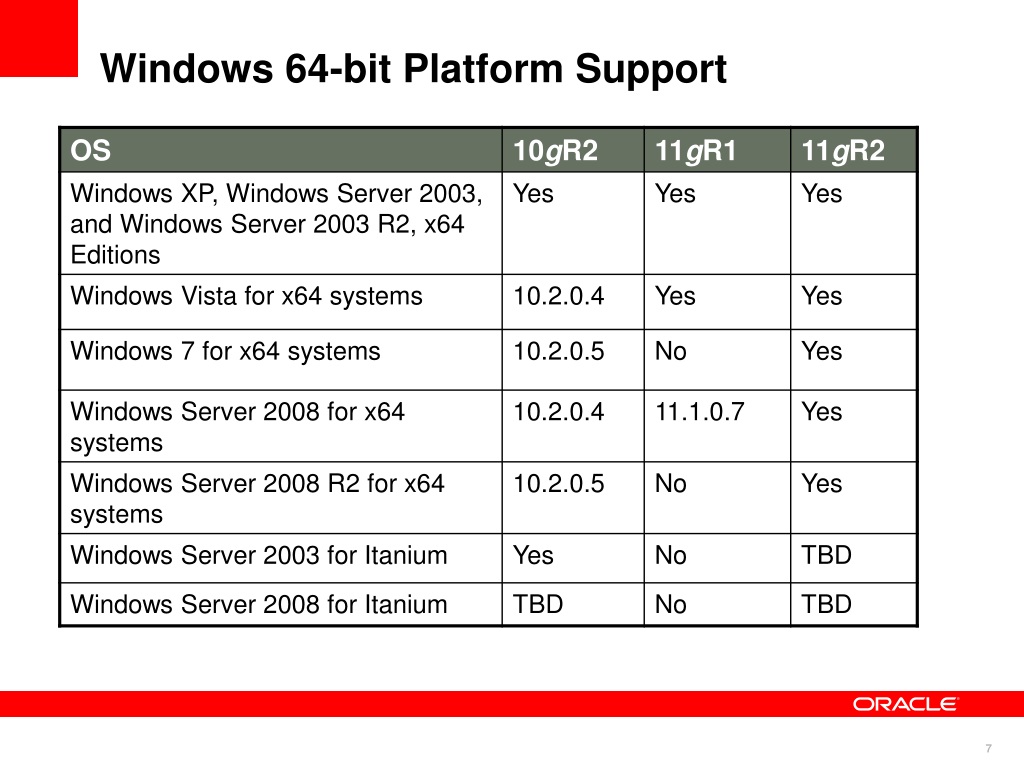 Windows 64-bit Platform Support

| OS | 10gR2 | 11gR1 | 11gR2 |
|---|---|---|---|
| Windows XP, Windows Server 2003, and Windows Server 2003 R2, x64 Editions | Yes | Yes | Yes |
| Windows Vista for x64 systems | 10.2.0.4 | Yes | Yes |
| Windows 7 for x64 systems | 10.2.0.5 | No | Yes |
| Windows Server 2008 for x64 systems | 10.2.0.4 | 11.1.0.7 | Yes |
| Windows Server 2008 R2 for x64 systems | 10.2.0.5 | No | Yes |
| Windows Server 2003 for Itanium | Yes | No | TBD |
| Windows Server 2008 for Itanium | TBD | No | TBD |

ORACLE

7